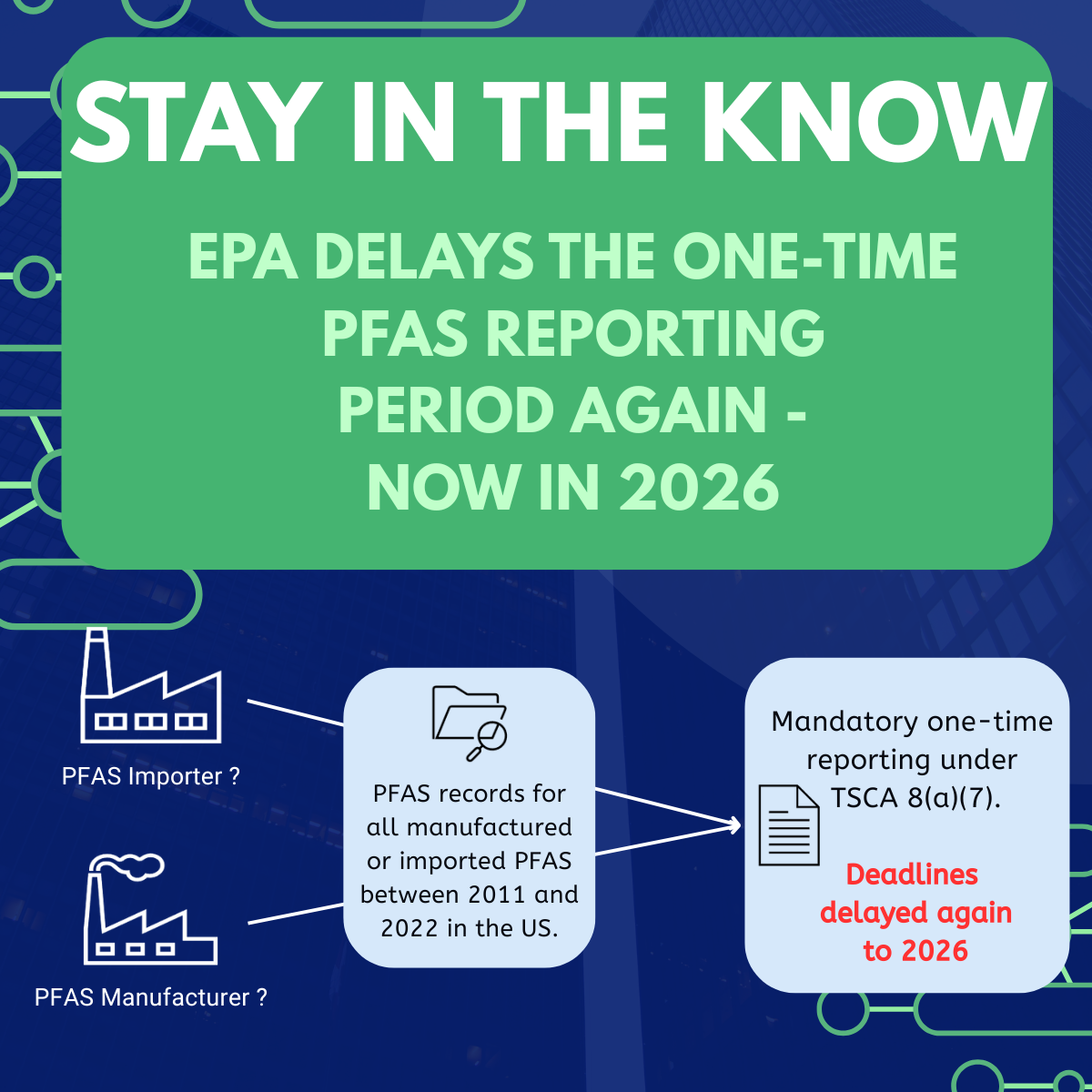 STAY IN THE KNOW

EPA DELAYS THE ONE-TIME PFAS REPORTING PERIOD AGAIN - NOW IN 2026

PFAS Importer ?

PFAS Manufacturer ?

PFAS records for all manufactured or imported PFAS between 2011 and 2022 in the US.

Mandatory one-time reporting under TSCA 8(a)(7).

Deadlines delayed again to 2026